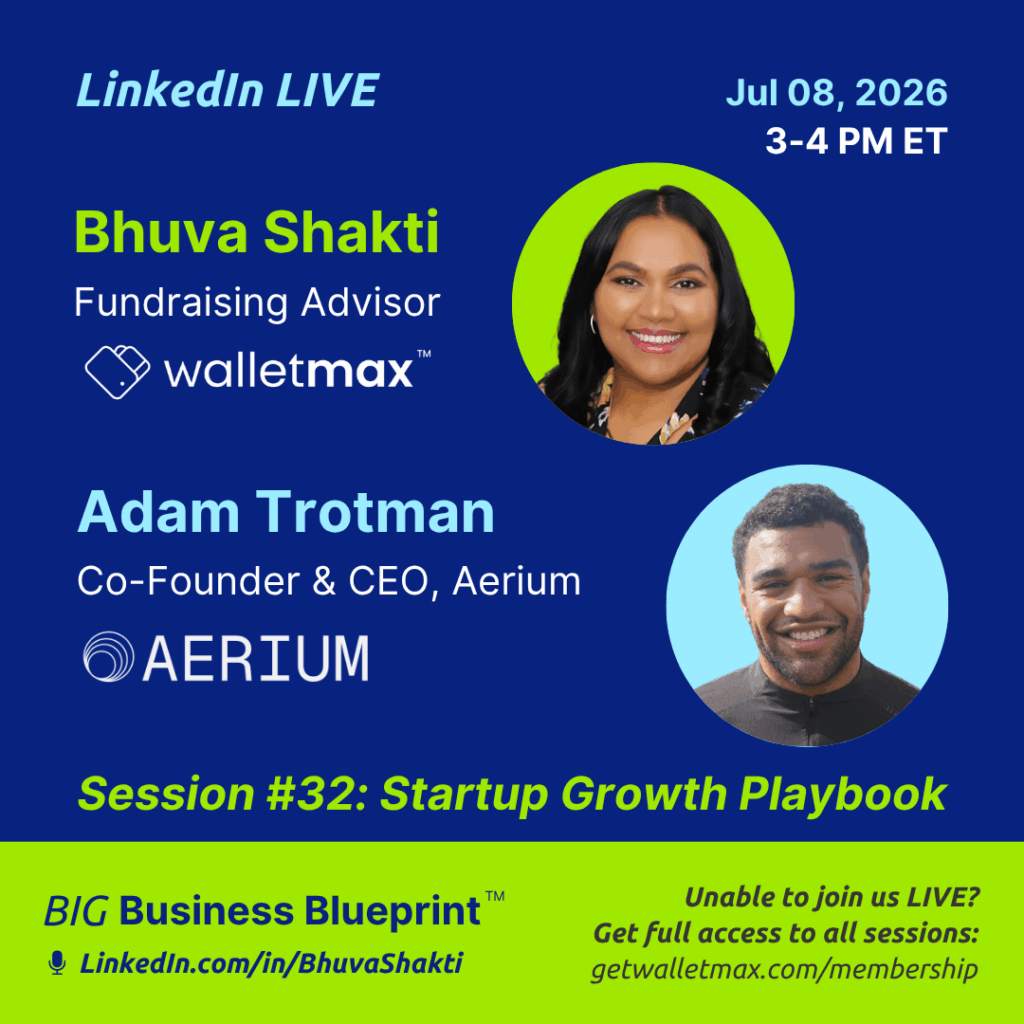 LinkedIn LIVE

Jul 08, 2026
3-4 PM ET

Bhuva Shakti
Fundraising Advisor
walletmax™

Adam Trotman
Co-Founder & CEO, Aerium
AERIUM

Session #32: Startup Growth Playbook

BIG Business Blueprint™
LinkedIn.com/in/BhuvaShakti

Unable to join us LIVE?
Get full access to all sessions:
getwalletmax.com/membership